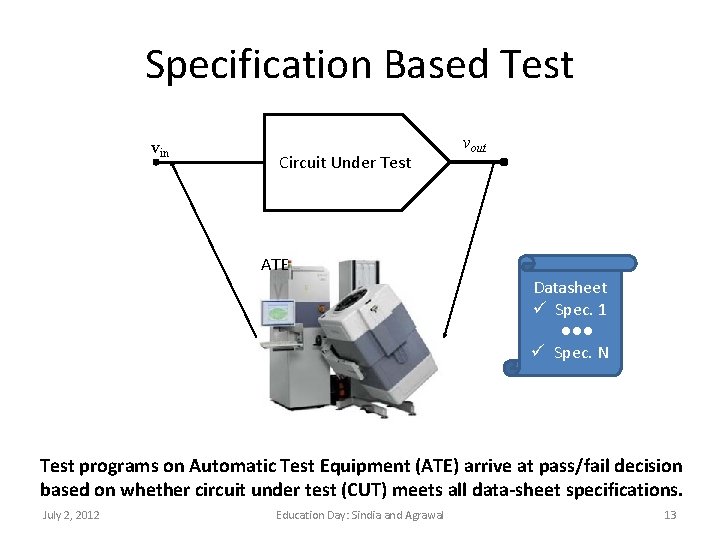 Specification Based Test

$v_{in}$

Circuit Under Test

$v_{out}$

ATE

Datasheet
✓ Spec. 1
●●●
✓ Spec. N

Test programs on Automatic Test Equipment (ATE) arrive at pass/fail decision based on whether circuit under test (CUT) meets all data-sheet specifications.

July 2, 2012

Education Day: Sindia and Agrawal

13